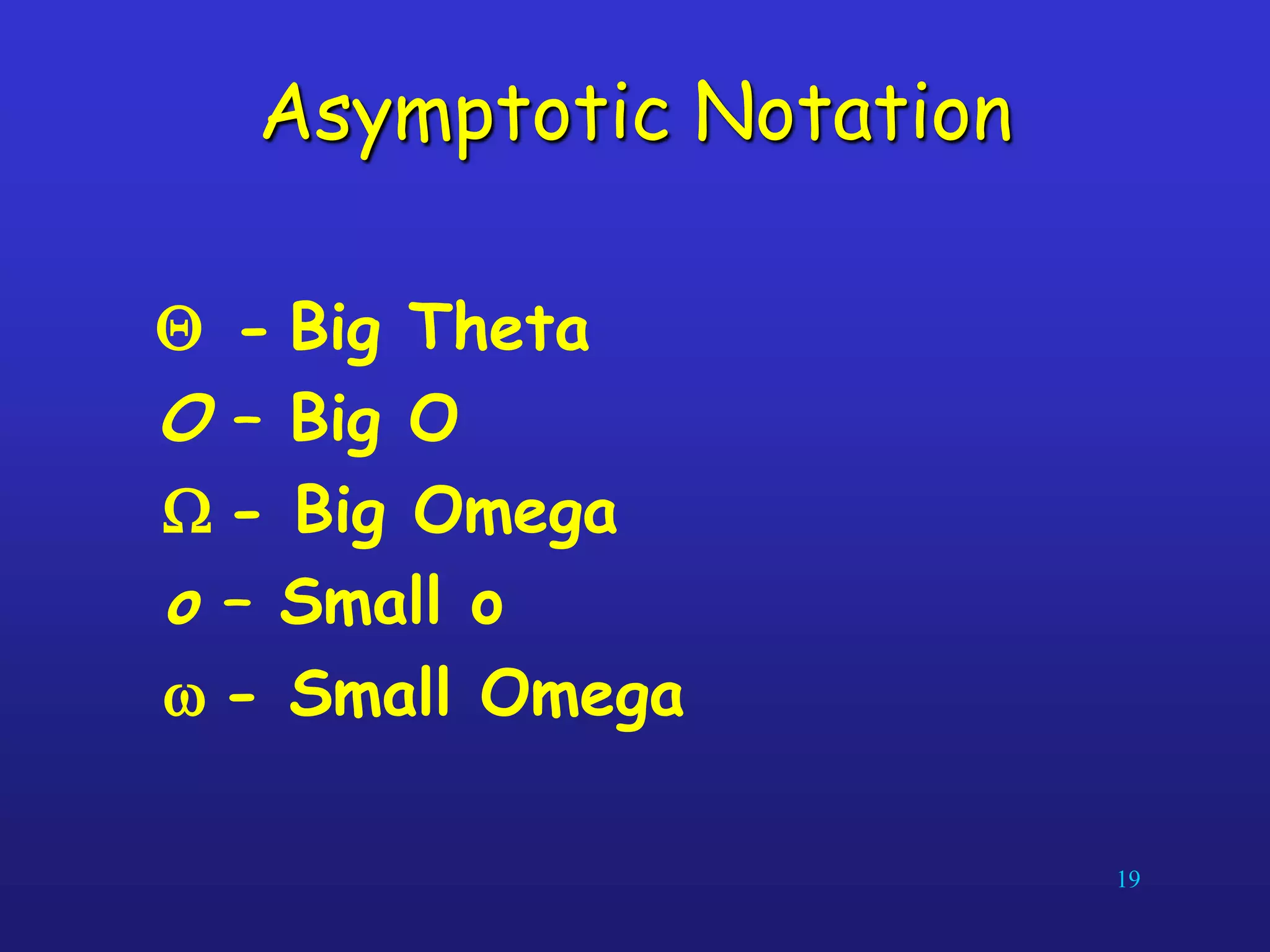 Asymptotic Notation

$\Theta$ - Big Theta

$O$ – Big O

$\Omega$ - Big Omega

$o$ – Small o

$\omega$ - Small Omega

19